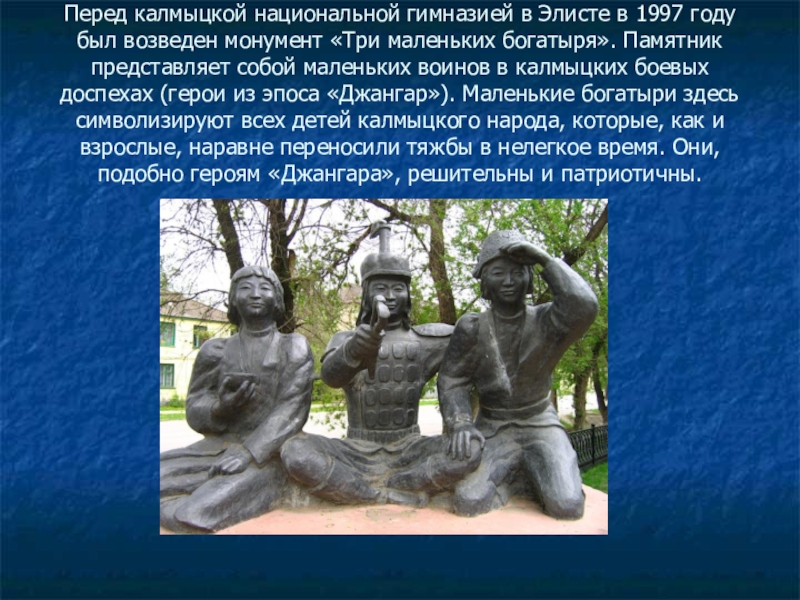 Перед калмыцкой национальной гимназией в Элисте в 1997 году был возведен монумент «Три маленьких богатыря». Памятник представляет собой маленьких воинов в калмыцких боевых доспехах (герои из эпоса «Джангар»). Маленькие богатыри здесь символизируют всех детей калмыцкого народа, которые, как и взрослые, наравне переносили тяжбы в нелегкое время. Они, подобно героям «Джангара», решительны и патриотичны.